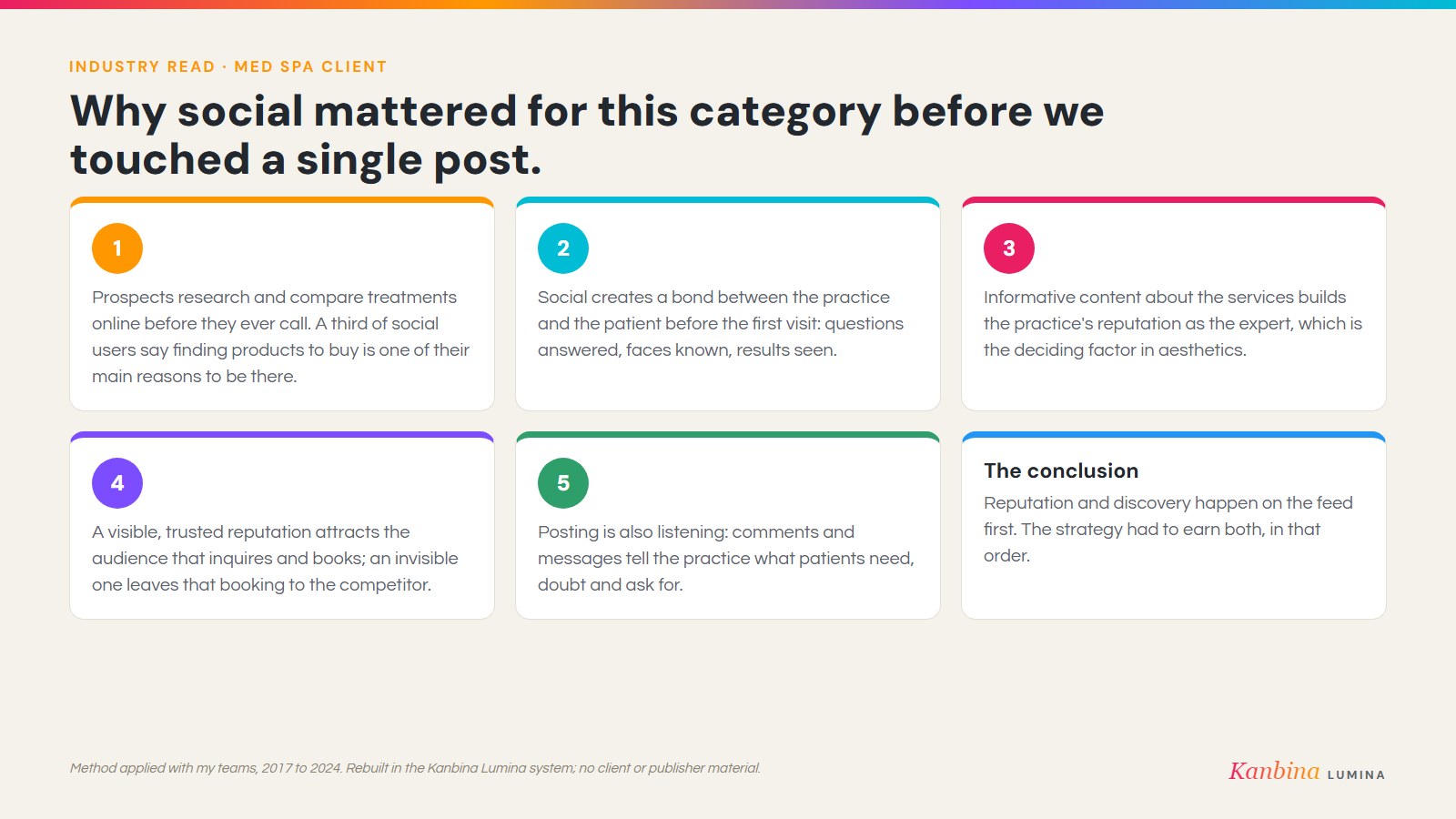 INDUSTRY READ · MED SPA CLIENT

Why social mattered for this category before we touched a single post.

1

Prospects research and compare treatments online before they ever call. A third of social users say finding products to buy is one of their main reasons to be there.

2

Social creates a bond between the practice and the patient before the first visit: questions answered, faces known, results seen.

3

Informative content about the services builds the practice's reputation as the expert, which is the deciding factor in aesthetics.

4

A visible, trusted reputation attracts the audience that inquires and books; an invisible one leaves that booking to the competitor.

5

Posting is also listening: comments and messages tell the practice what patients need, doubt and ask for.

The conclusion

Reputation and discovery happen on the feed first. The strategy had to earn both, in that order.

Method applied with my teams, 2017 to 2024. Rebuilt in the Kanbina Lumina system; no client or publisher material.

Kanbina LUMINA